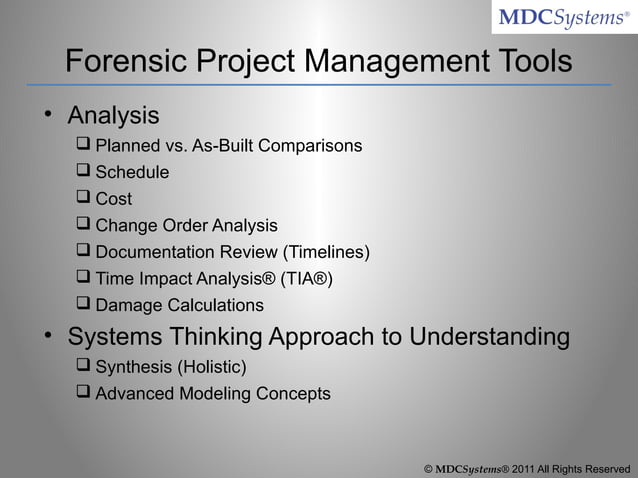 MDCSystems®

Forensic Project Management Tools

• Analysis
❑ Planned vs. As-Built Comparisons
❑ Schedule
❑ Cost
❑ Change Order Analysis
❑ Documentation Review (Timelines)
❑ Time Impact Analysis® (TIA®)
❑ Damage Calculations

• Systems Thinking Approach to Understanding
❑ Synthesis (Holistic)
❑ Advanced Modeling Concepts

© MDCSystems® 2011 All Rights Reserved